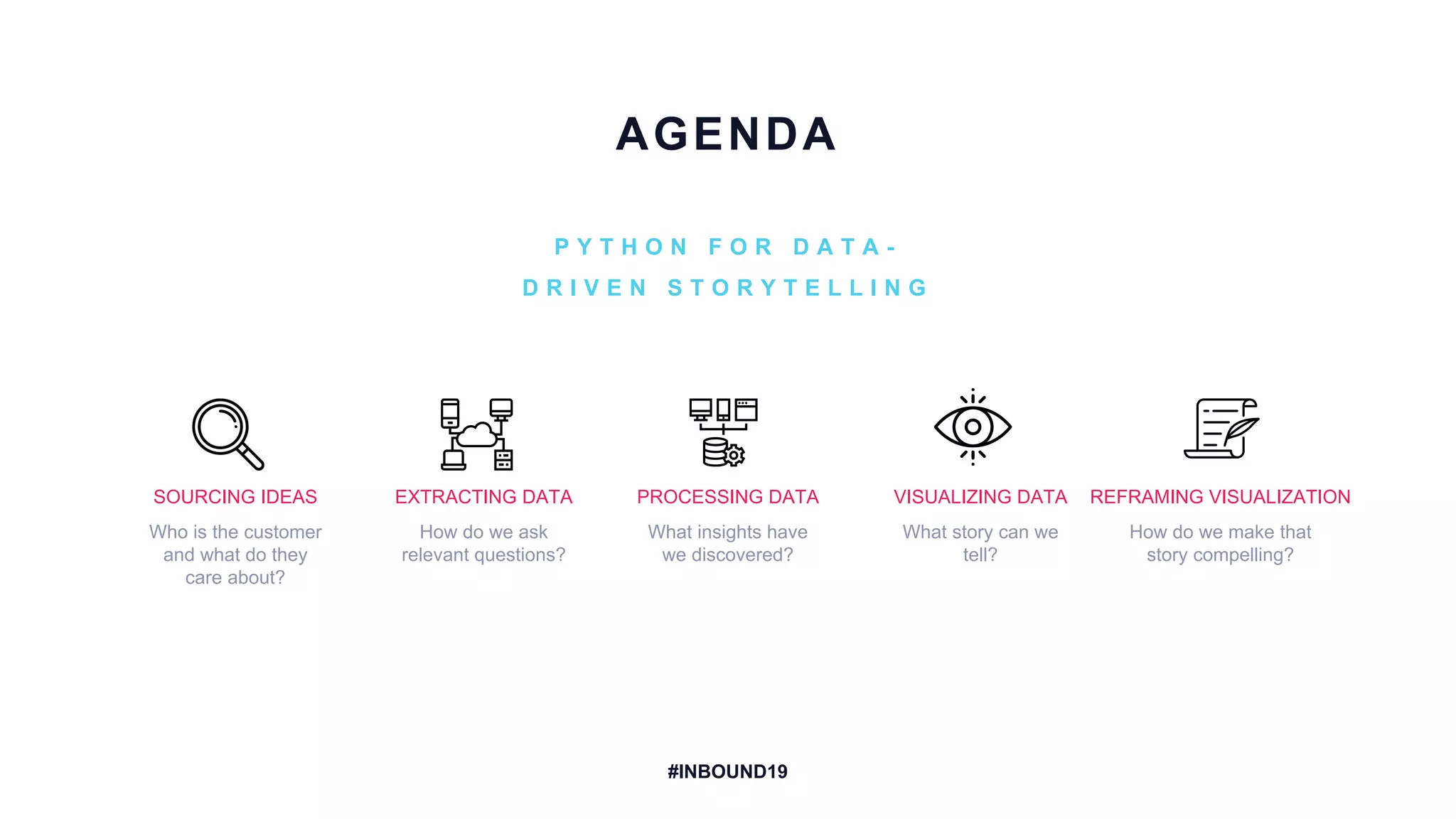 AGENDA

PYTHON FOR DATA-DRIVEN STORYTELLING

SOURCING IDEAS
Who is the customer and what do they care about?

EXTRACTING DATA
How do we ask relevant questions?

PROCESSING DATA
What insights have we discovered?

VISUALIZING DATA
What story can we tell?

REFRAMING VISUALIZATION
How do we make that story compelling?

#INBOUND19